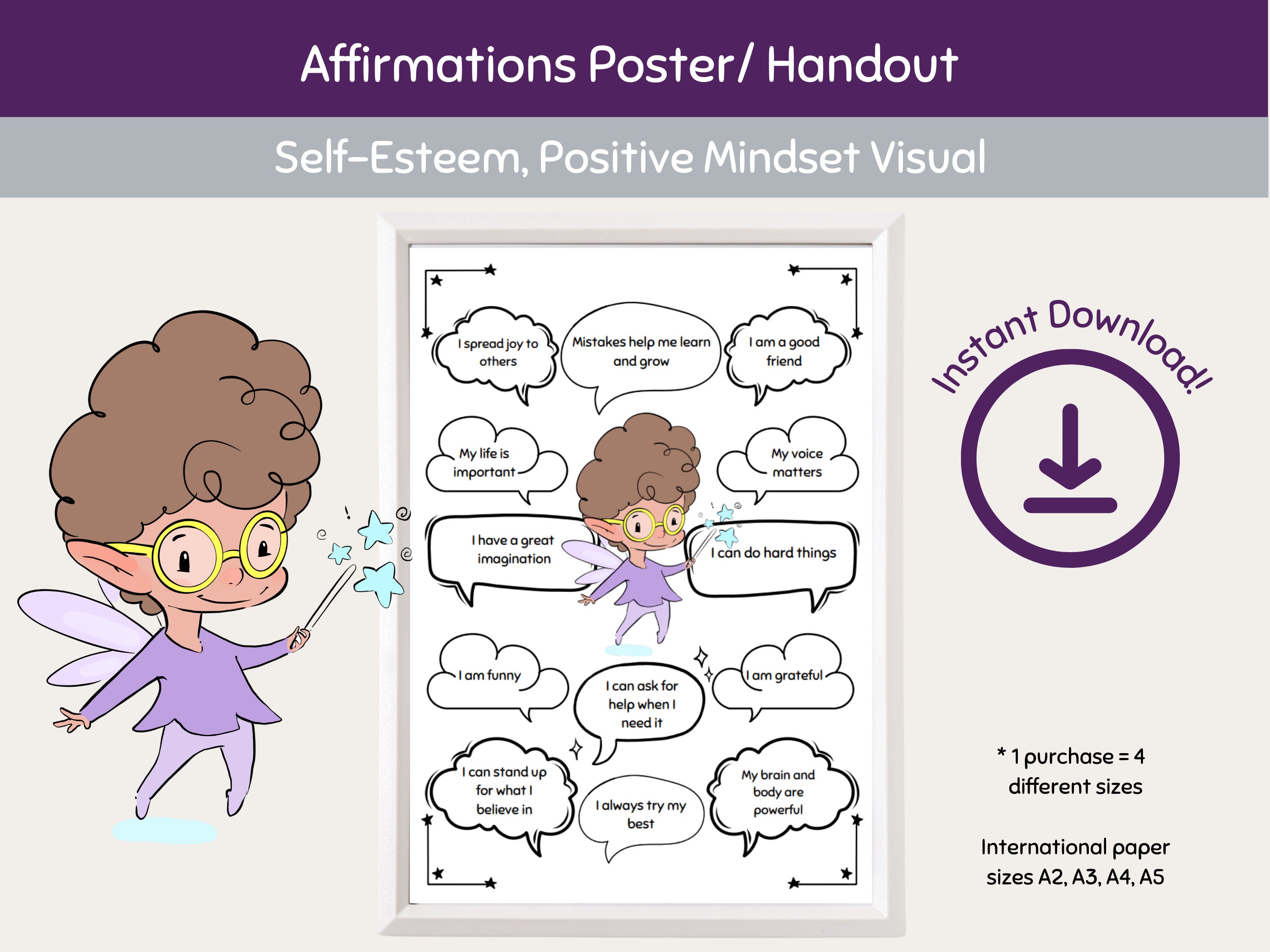 Affirmations Poster/ Handout

Self-Esteem, Positive Mindset Visual

I spread joy to others

Mistakes help me learn and grow

I am a good friend

My life is important

My voice matters

I have a great imagination

I can do hard things

I am funny

I can ask for help when I need it

I am grateful

I can stand up for what I believe in

I always try my best

My brain and body are powerful

Instant Download!

* 1 purchase = 4 different sizes

International paper sizes A2, A3, A4, A5